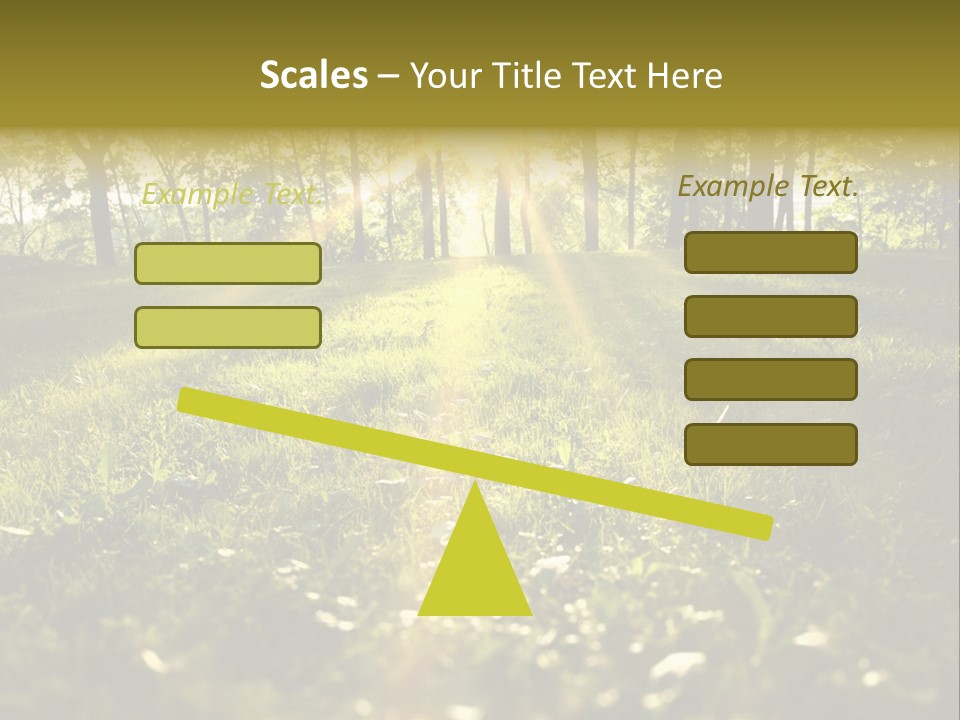 Scales – Your Title Text Here

Example Text.

Example Text.